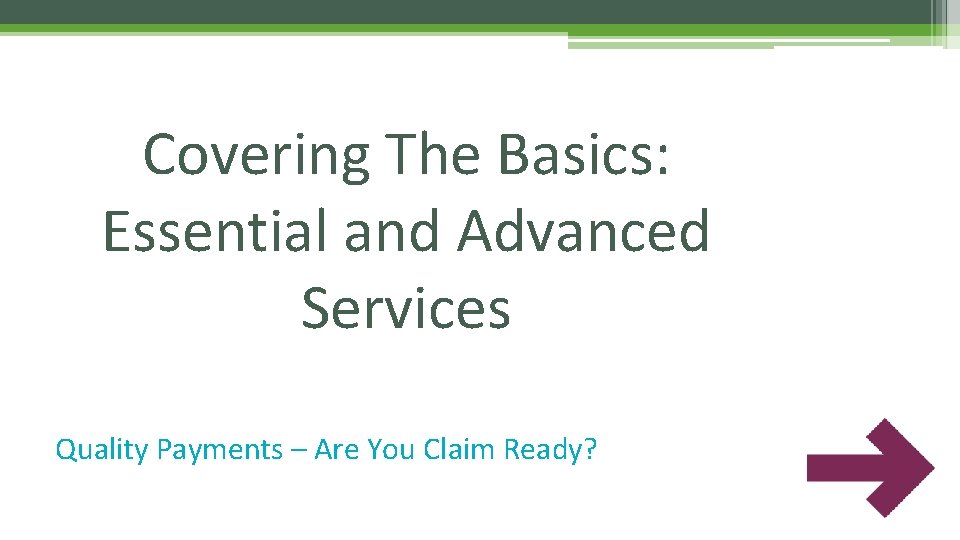 Covering The Basics: Essential and Advanced Services

Quality Payments – Are You Claim Ready?